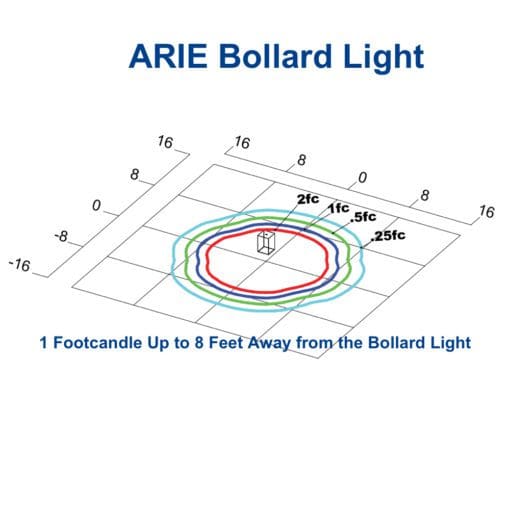 ARIE Bollard Light

16
8
0
-8
-16

16
8
0
8
16

2fc
1fc
.5fc
.25fc

1 Footcandle Up to 8 Feet Away from the Bollard Light